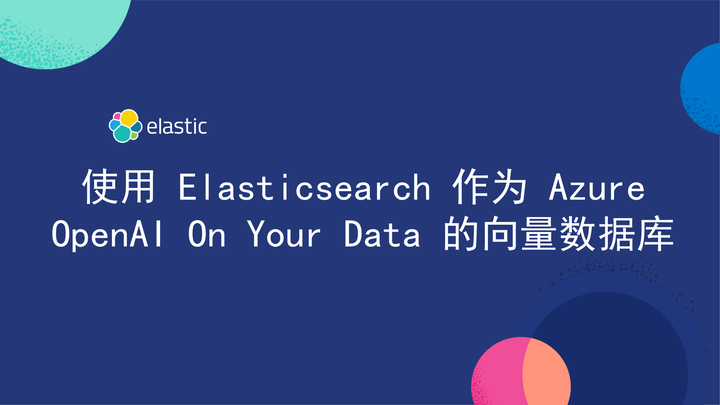 elastic

使用 Elasticsearch 作为 Azure OpenAI On Your Data 的向量数据库